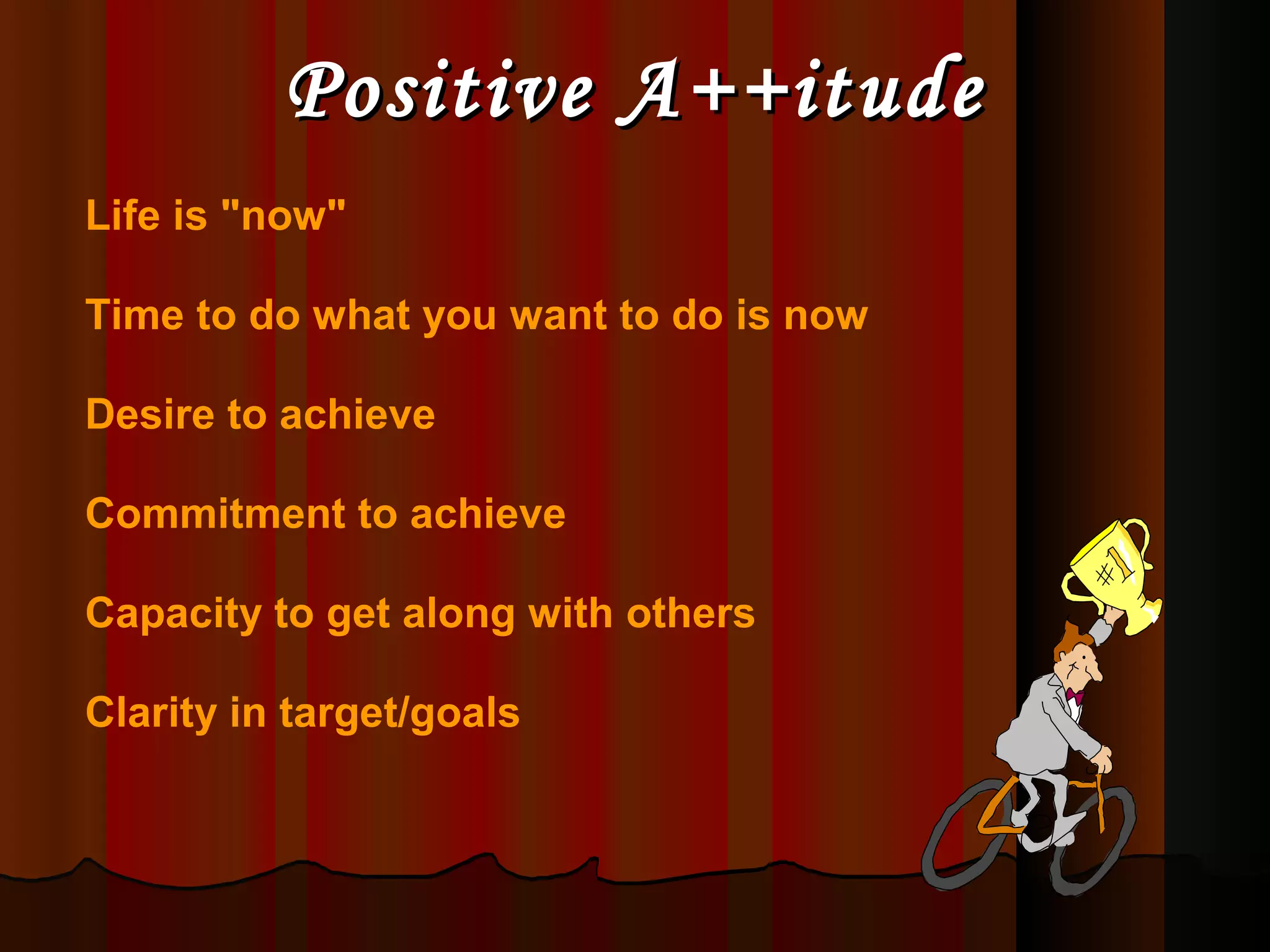 Positive A++itude

Life is "now"

Time to do what you want to do is now

Desire to achieve

Commitment to achieve

Capacity to get along with others

Clarity in target/goals

#1